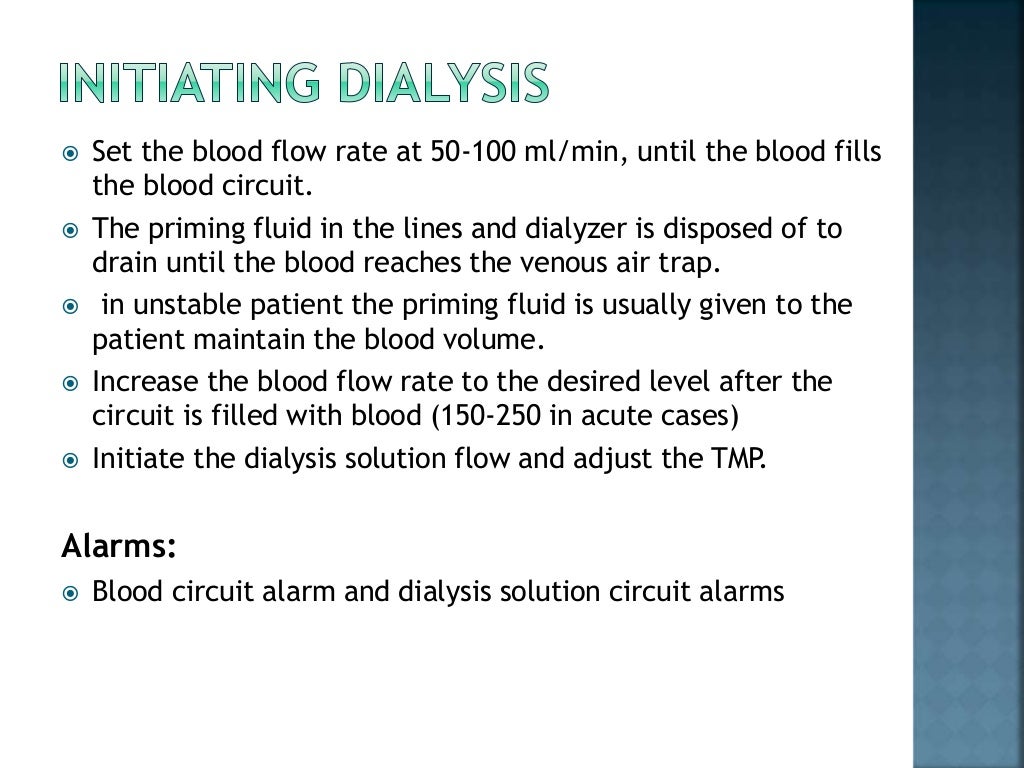 INITIATING DIALYSIS

- Set the blood flow rate at 50-100 ml/min, until the blood fills the blood circuit.
- The priming fluid in the lines and dialyzer is disposed of to drain until the blood reaches the venous air trap.
- in unstable patient the priming fluid is usually given to the patient maintain the blood volume.
- Increase the blood flow rate to the desired level after the circuit is filled with blood (150-250 in acute cases)
- Initiate the dialysis solution flow and adjust the TMP.

Alarms:
- Blood circuit alarm and dialysis solution circuit alarms